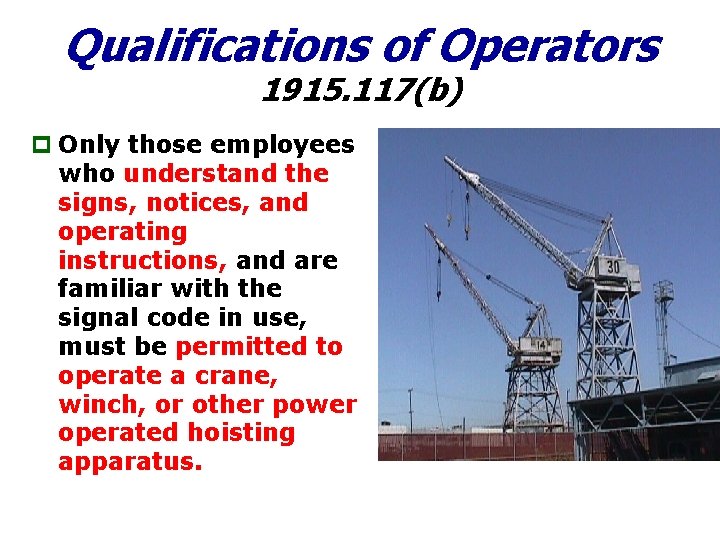 Qualifications of Operators
1915.117(b)

Only those employees who understand the signs, notices, and operating instructions, and are familiar with the signal code in use, must be permitted to operate a crane, winch, or other power operated hoisting apparatus.

30

14